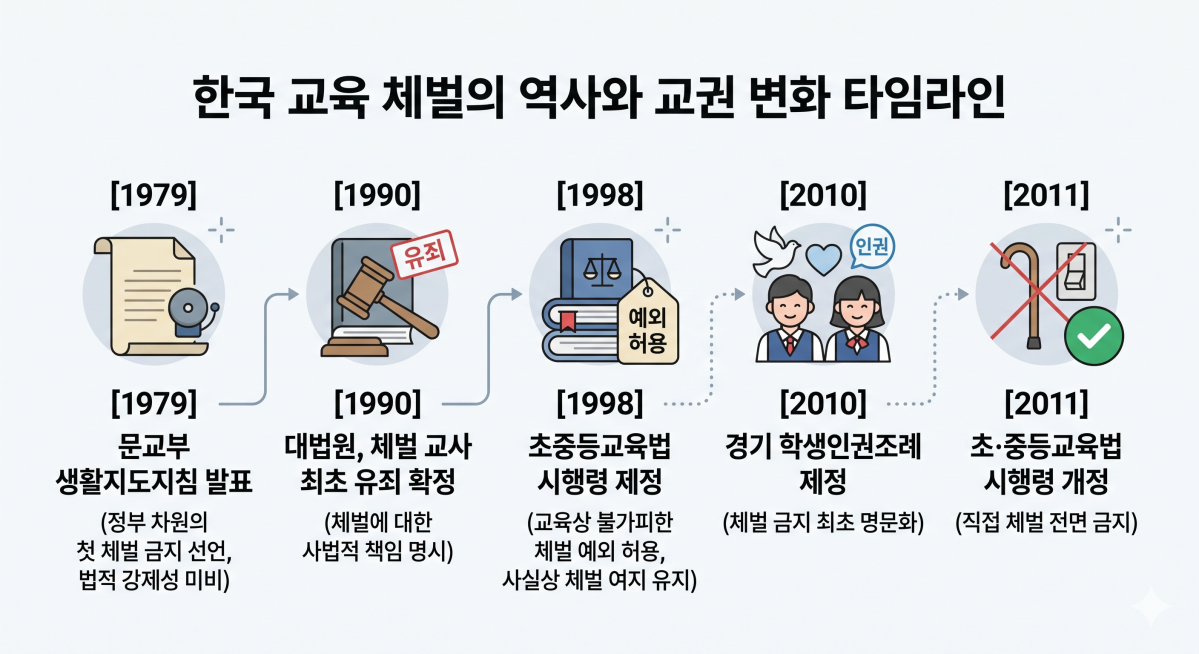 한국 교육 체벌의 역사와 교권 변화 타임라인

[1979]

[1979]
문교부
생활지도지침 발표
(정부 차원의
첫 체벌 금지 선언,
법적 강제성 미비)

[1990]

유죄

[1990]
대법원, 체벌 교사
최초 유죄 확정
(체벌에 대한
사법적 책임 명시)

[1998]

예외
허용

[1998]
초중등교육법
시행령 제정
(교육상 불가피한
체벌 예외 허용,
사실상 체벌 여지 유지)

[2010]

인권

[2010]
경기 학생인권조례
제정
(체벌 금지 최초 명문화)

[2011]

[2011]
초·중등교육법
시행령 개정
(직접 체벌 전면 금지)